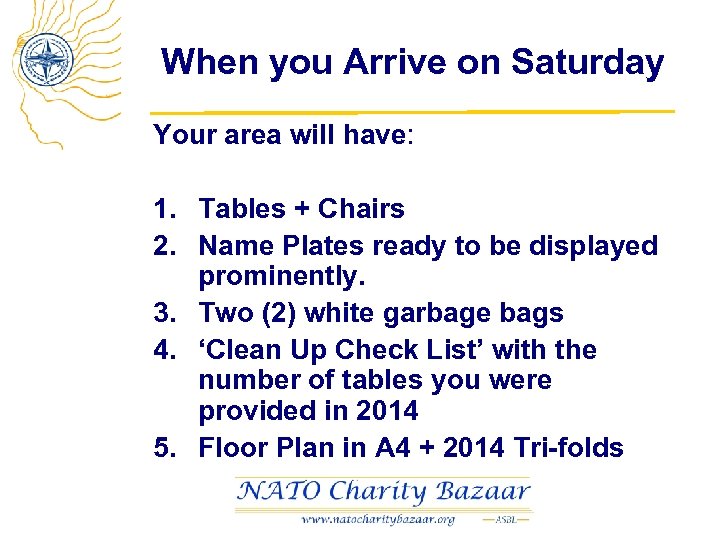 When you Arrive on Saturday

Your area will have:

1. Tables + Chairs
2. Name Plates ready to be displayed prominently.
3. Two (2) white garbage bags
4. ‘Clean Up Check List’ with the number of tables you were provided in 2014
5. Floor Plan in A4 + 2014 Tri-folds

NATO Charity Bazaar
www.natocharitybazaar.org —ASBL—